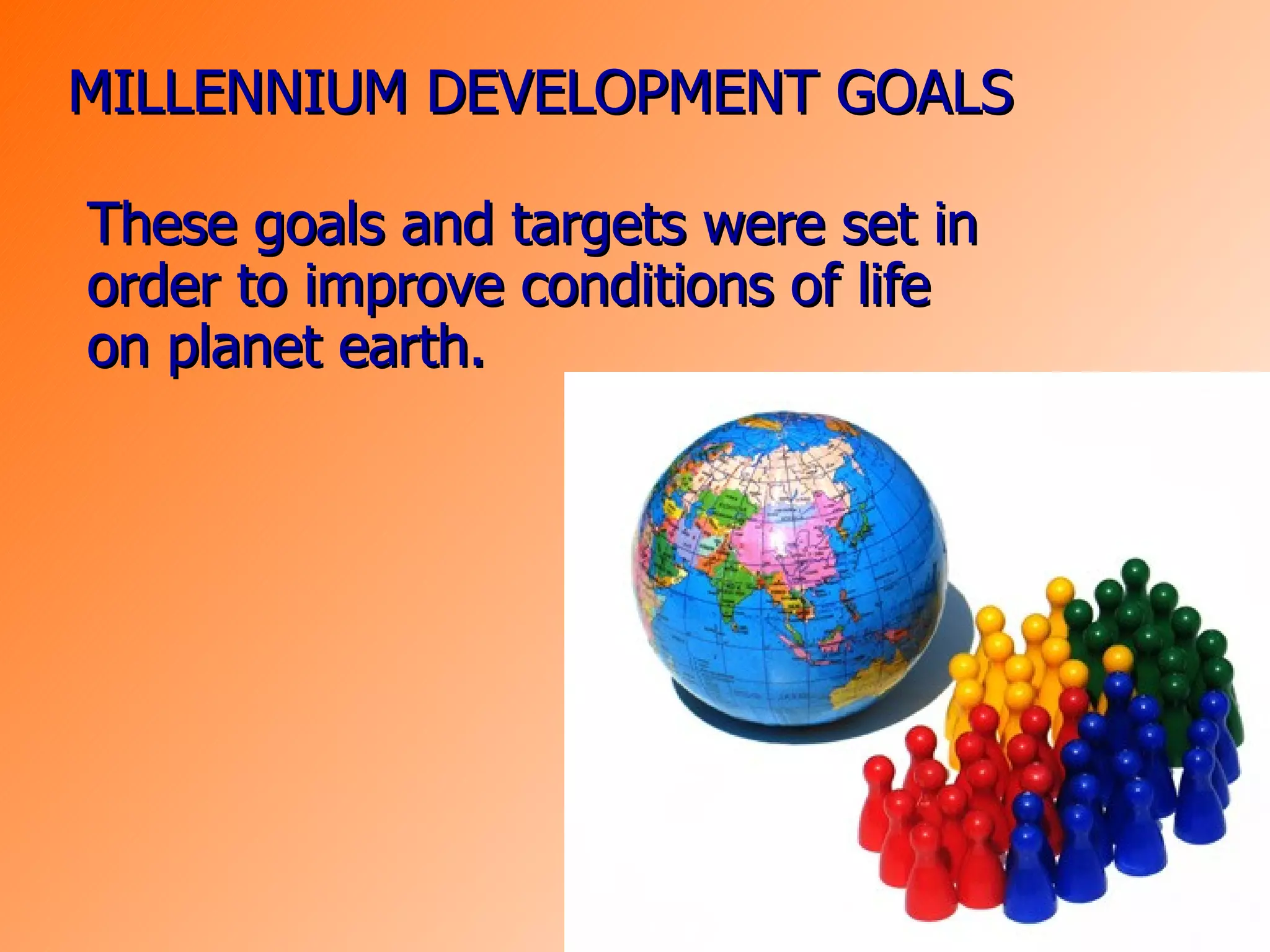 MILLENNIUM DEVELOPMENT GOALS

These goals and targets were set in order to improve conditions of life on planet earth.